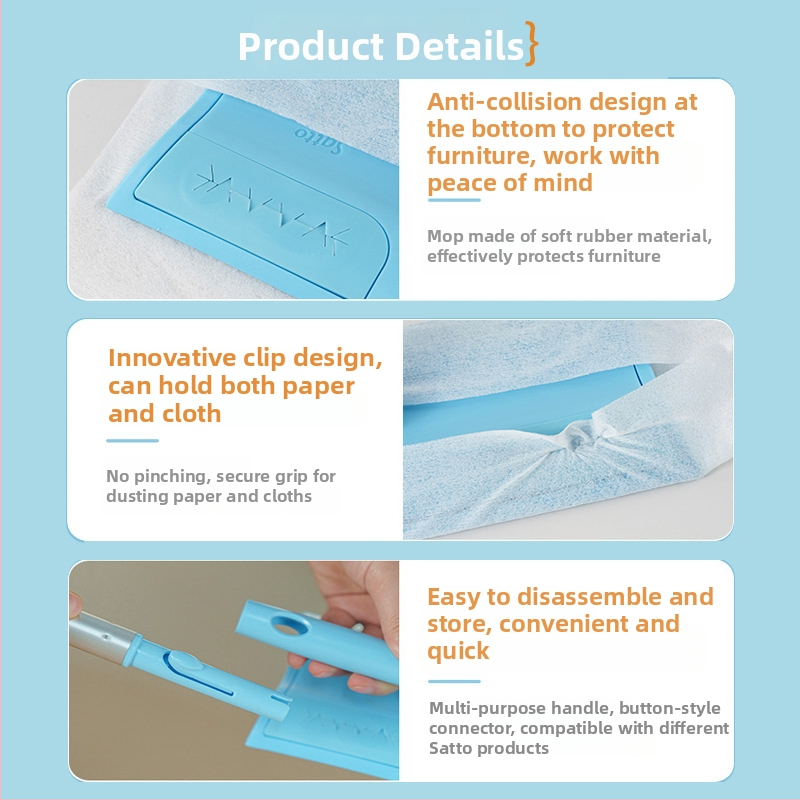 Product Details}

Satto

Anti-collision design at the bottom to protect furniture, work with peace of mind

Mop made of soft rubber material, effectively protects furniture

Innovative clip design, can hold both paper and cloth

No pinching, secure grip for dusting paper and cloths

Easy to disassemble and store, convenient and quick

Multi-purpose handle, button-style connector, compatible with different Satto products